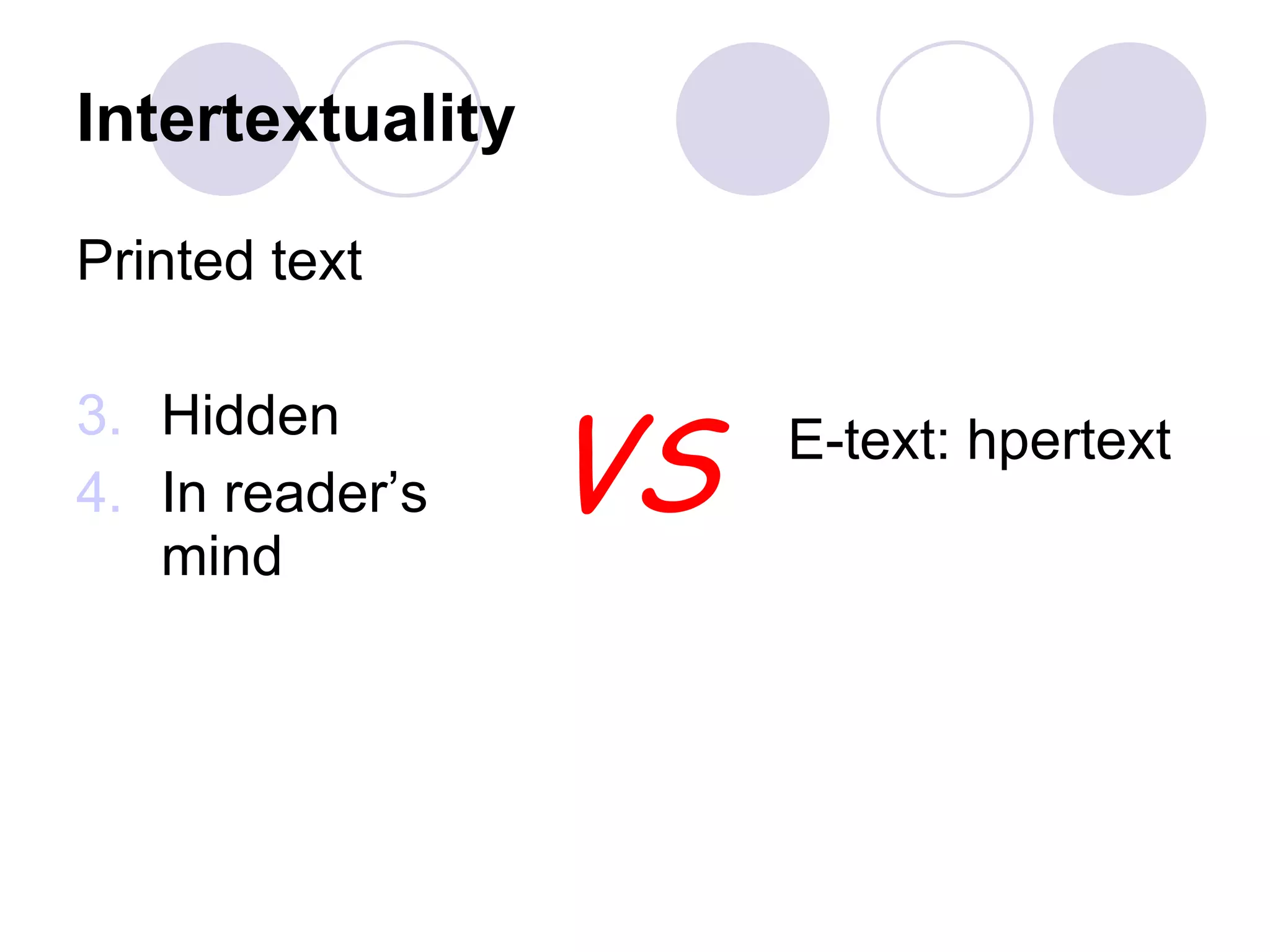 Intertextuality

Printed text

3. Hidden
4. In reader’s mind

VS

E-text: hpertext